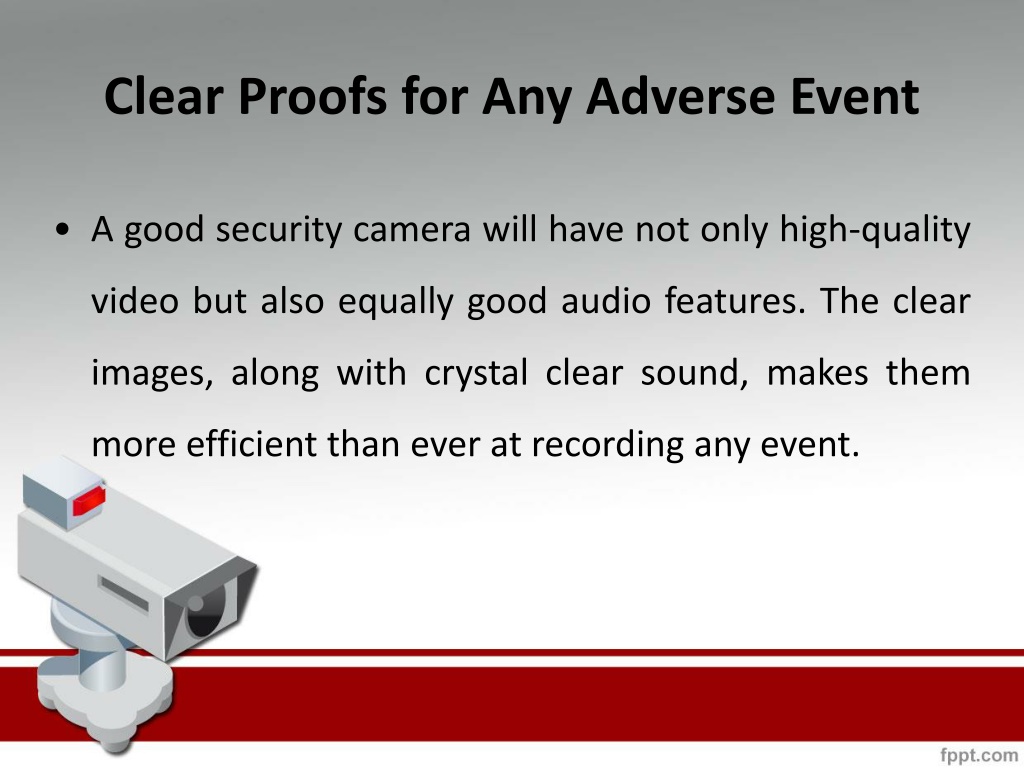 Clear Proofs for Any Adverse Event

• A good security camera will have not only high-quality video but also equally good audio features. The clear images, along with crystal clear sound, makes them more efficient than ever at recording any event.

fppt.com